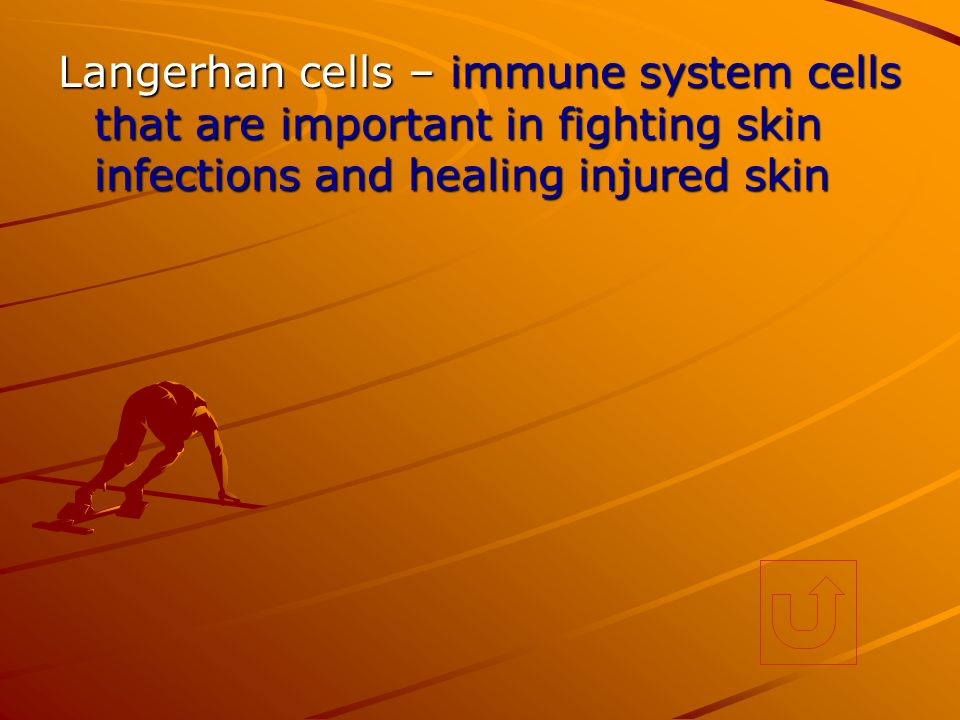 Langerhan cells – immune system cells that are important in fighting skin infections and healing injured skin